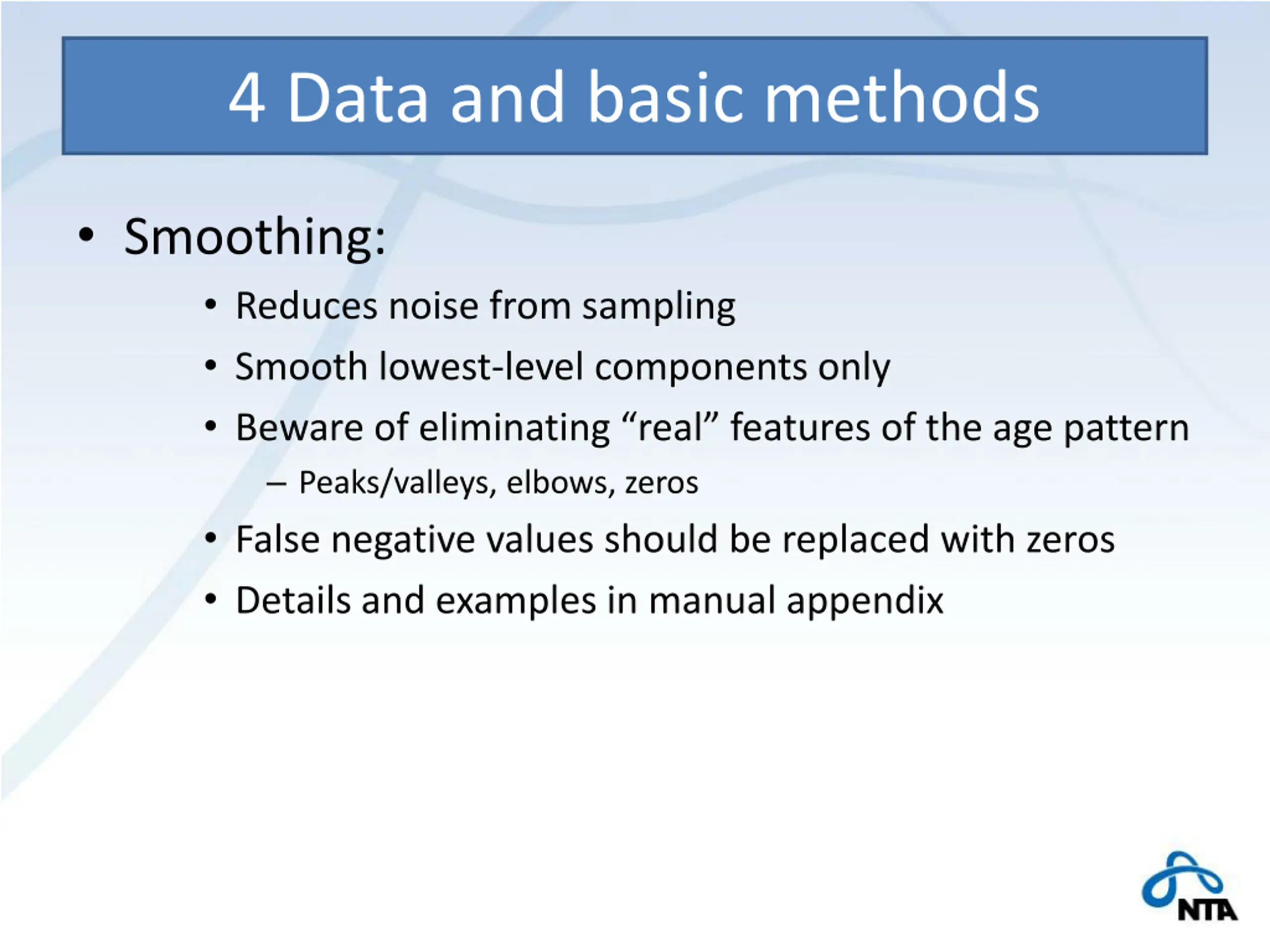 4 Data and basic methods

• Smoothing:

• Reduces noise from sampling

• Smooth lowest-level components only

• Beware of eliminating “real” features of the age pattern

– Peaks/valleys, elbows, zeros

• False negative values should be replaced with zeros

• Details and examples in manual appendix

NTA